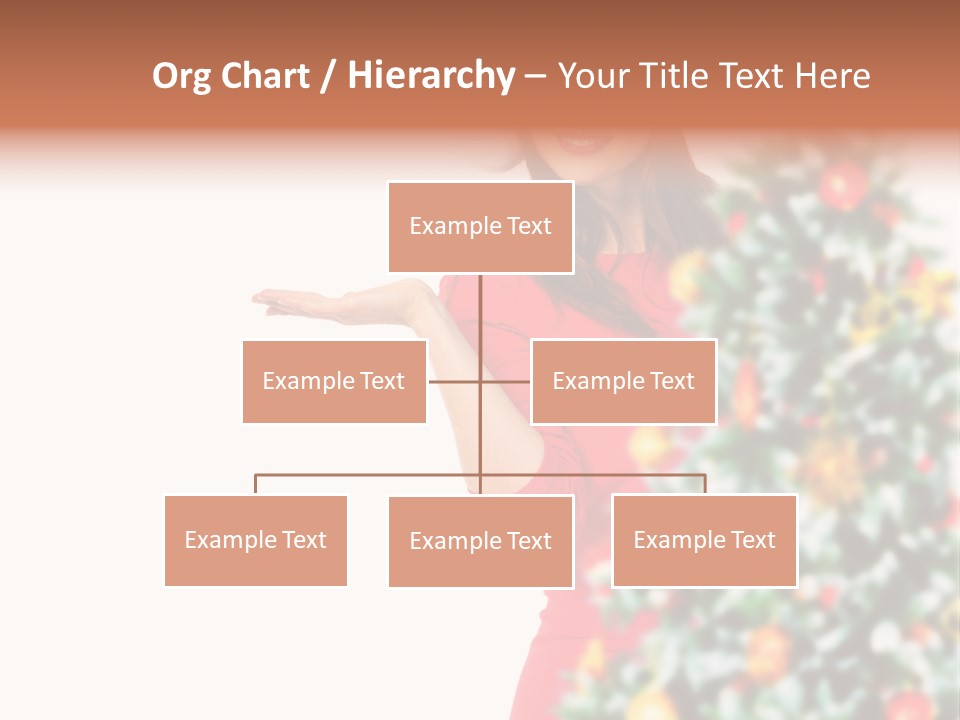 Org Chart / Hierarchy – Your Title Text Here

Example Text

Example Text

Example Text

Example Text

Example Text

Example Text